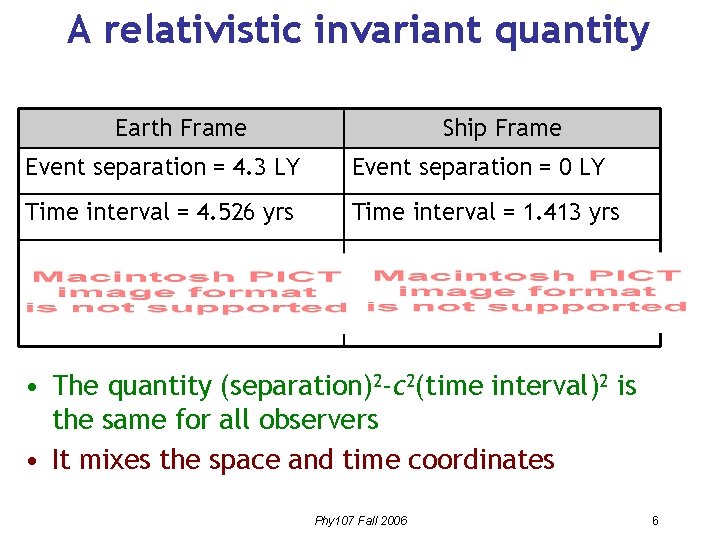 A relativistic invariant quantity

| Earth Frame | Ship Frame |
|---|---|
| Event separation = 4.3 LY | Event separation = 0 LY |
| Time interval = 4.526 yrs | Time interval = 1.413 yrs |
| Macintosh PICT image format is not supported | Macintosh PICT image format is not supported |

• The quantity (separation)$^2$-$c^2$(time interval)$^2$ is the same for all observers

• It mixes the space and time coordinates

Phy107 Fall 2006

6